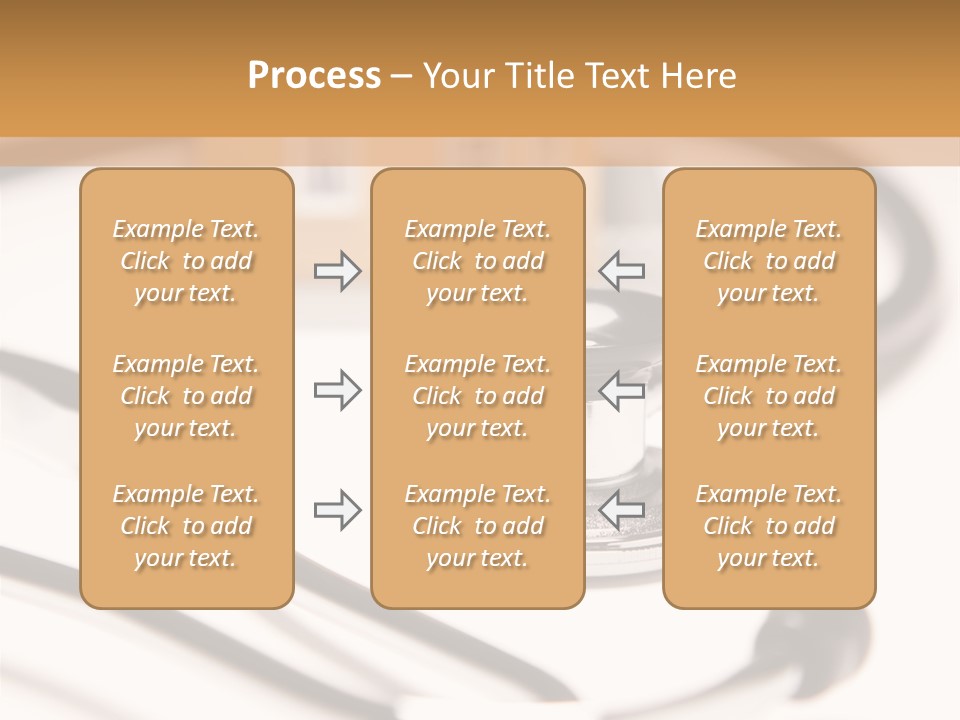 Process – Your Title Text Here

Example Text. Click to add your text.

Example Text. Click to add your text.

Example Text. Click to add your text.

Example Text. Click to add your text.

Example Text. Click to add your text.

Example Text. Click to add your text.

Example Text. Click to add your text.

Example Text. Click to add your text.

Example Text. Click to add your text.